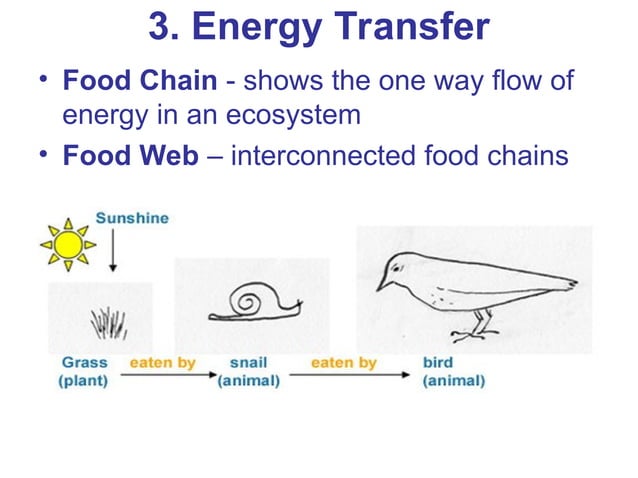 3. Energy Transfer

• Food Chain - shows the one way flow of energy in an ecosystem
• Food Web – interconnected food chains

Sunshine

Grass (plant) eaten by snail (animal) eaten by bird (animal)